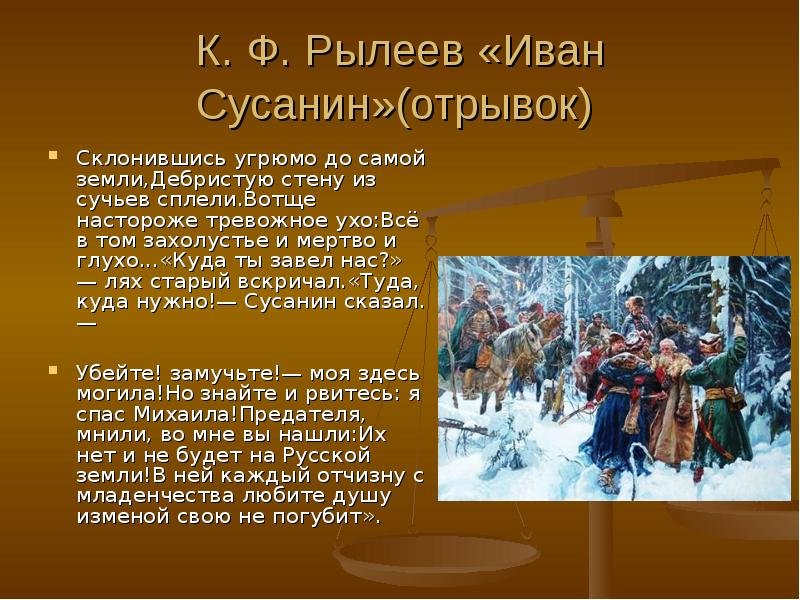 К. Ф. Рылеев «Иван Сусанин»(отрывок)

Склонившись угрюмо до самой земли,Дебристую стену из сучьев сплели.Вотще настороже тревожное ухо:Всё в том захолустье и мертво и глухо…«Куда ты завел нас?» — лях старый вскричал.«Туда, куда нужно!— Сусанин сказал. —

Убейте! замучьте!— моя здесь могила!Но знайте и рвитесь: я спас Михаила!Предателя, мнили, во мне вы нашли:Их нет и не будет на Русской земли!В ней каждый отчизну с младенчества любите душу изменой свою не погубит».